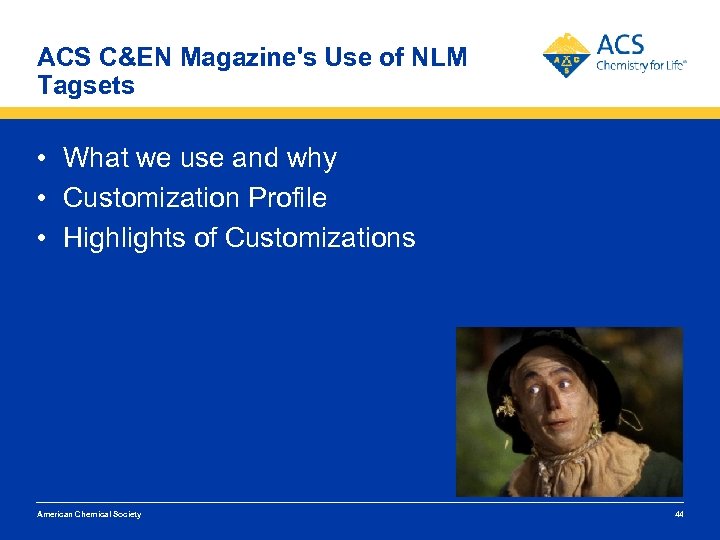 ACS C&EN Magazine's Use of NLM Tagsets

ACS
Chemistry for Life®

• What we use and why
• Customization Profile
• Highlights of Customizations

American Chemical Society

44